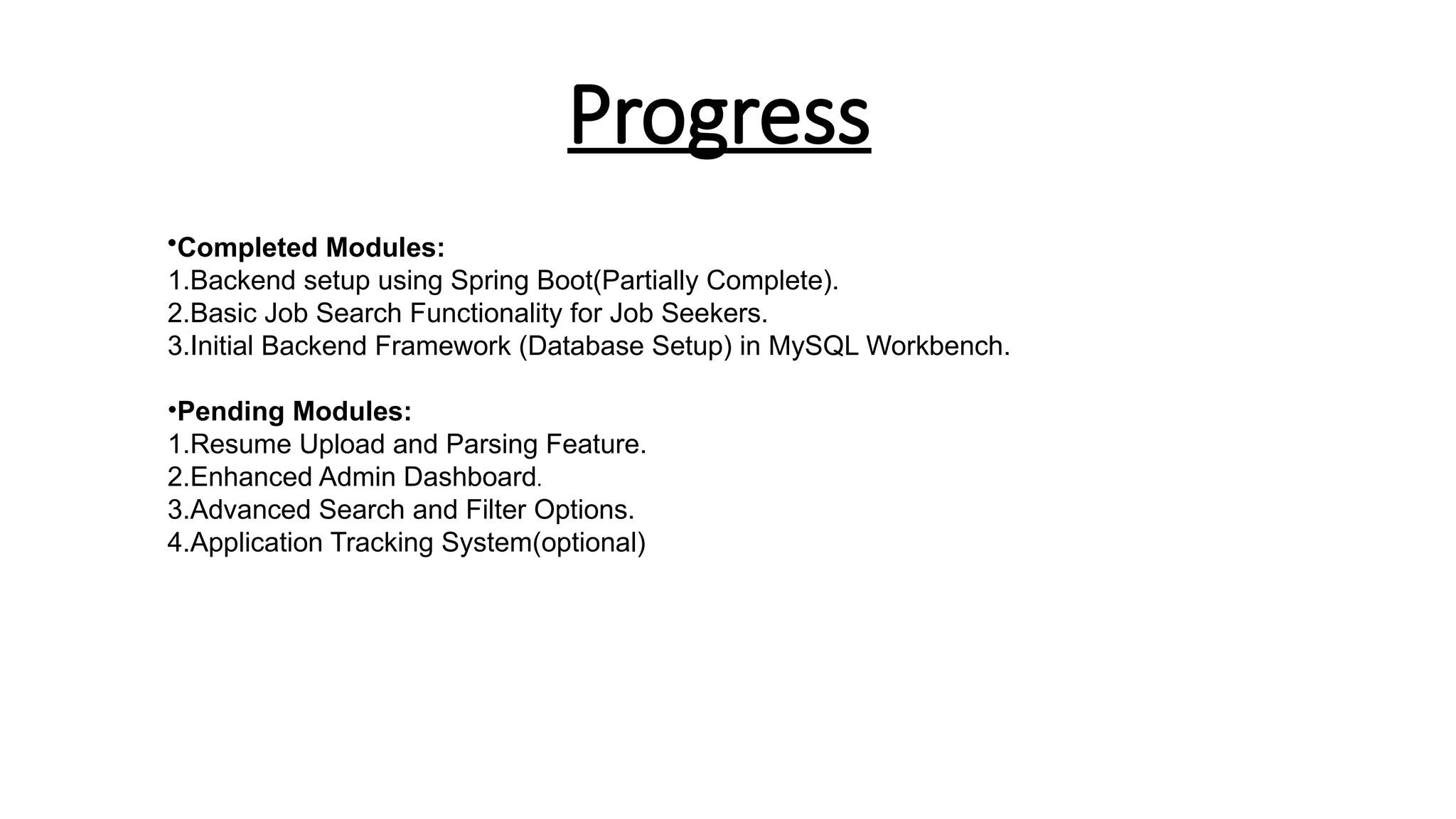 Progress

•Completed Modules:
1.Backend setup using Spring Boot(Partially Complete).
2.Basic Job Search Functionality for Job Seekers.
3.Initial Backend Framework (Database Setup) in MySQL Workbench.

•Pending Modules:
1.Resume Upload and Parsing Feature.
2.Enhanced Admin Dashboard.
3.Advanced Search and Filter Options.
4.Application Tracking System(optional)